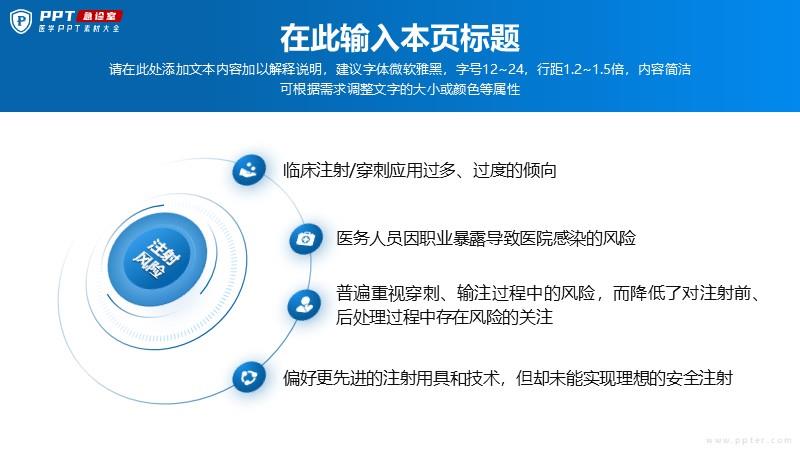 PPT 急诊室
医学PPT素材大全

在此输入本页标题

请在此处添加文本内容加以解释说明，建议字体微软雅黑，字号12~24，行距1.2~1.5倍，内容简洁
可根据需求调整文字的大小或颜色等属性

注射风险

临床注射/穿刺应用过多、过度的倾向

医务人员因职业暴露导致医院感染的风险

普遍重视穿刺、输注过程中的风险，而降低了对注射前、后处理过程中存在风险的关注

偏好更先进的注射用具和技术，但却未能实现理想的安全注射

www.ppter.com